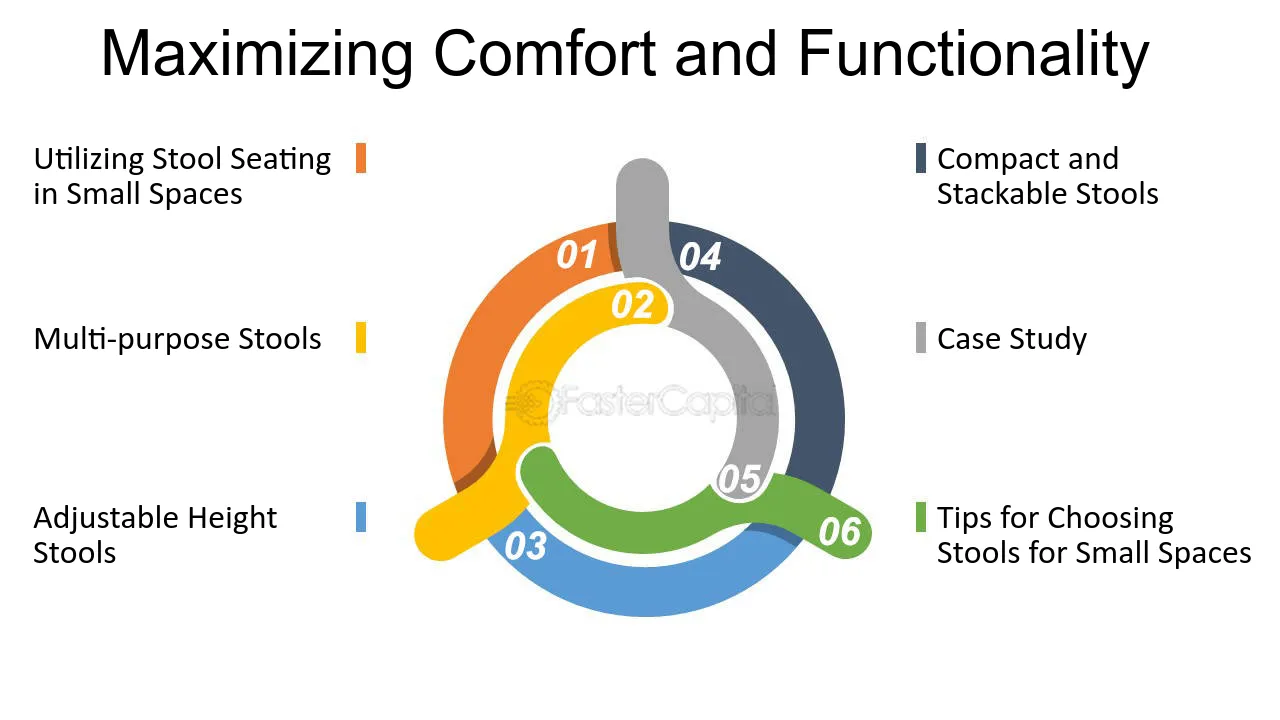 Maximizing Comfort and Functionality

Utilizing Stool Seating in Small Spaces

Multi-purpose Stools

Adjustable Height Stools

01

02

03

04

05

06

Compact and Stackable Stools

Case Study

Tips for Choosing Stools for Small Spaces

FasterCapital